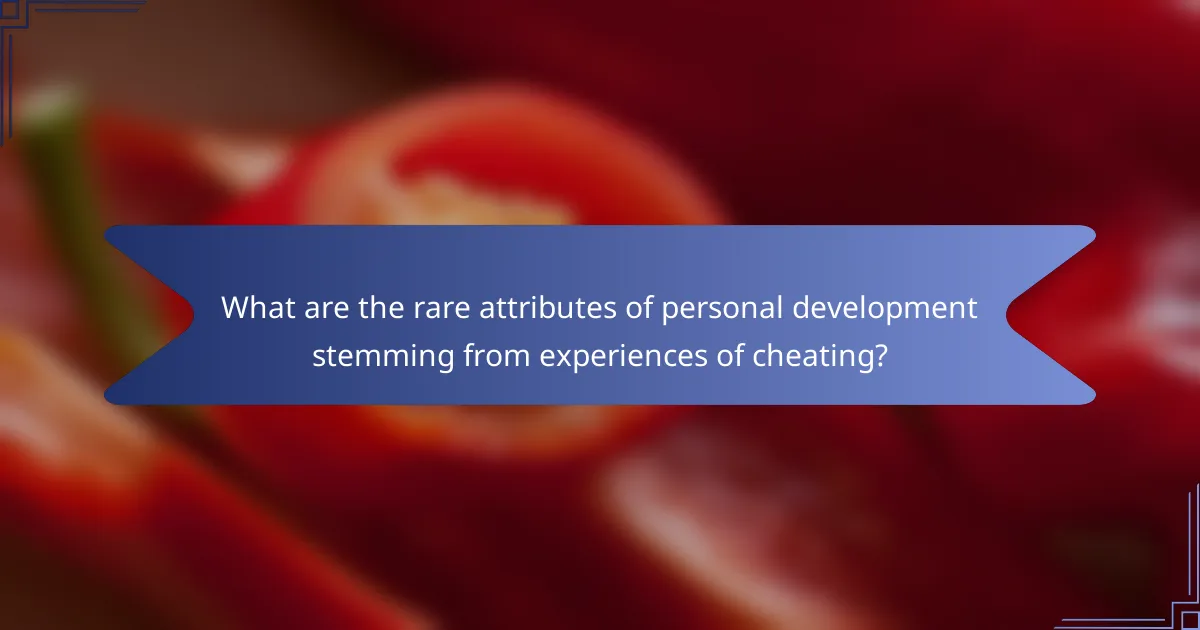 What are the rare attributes of personal development stemming from experiences of cheating?